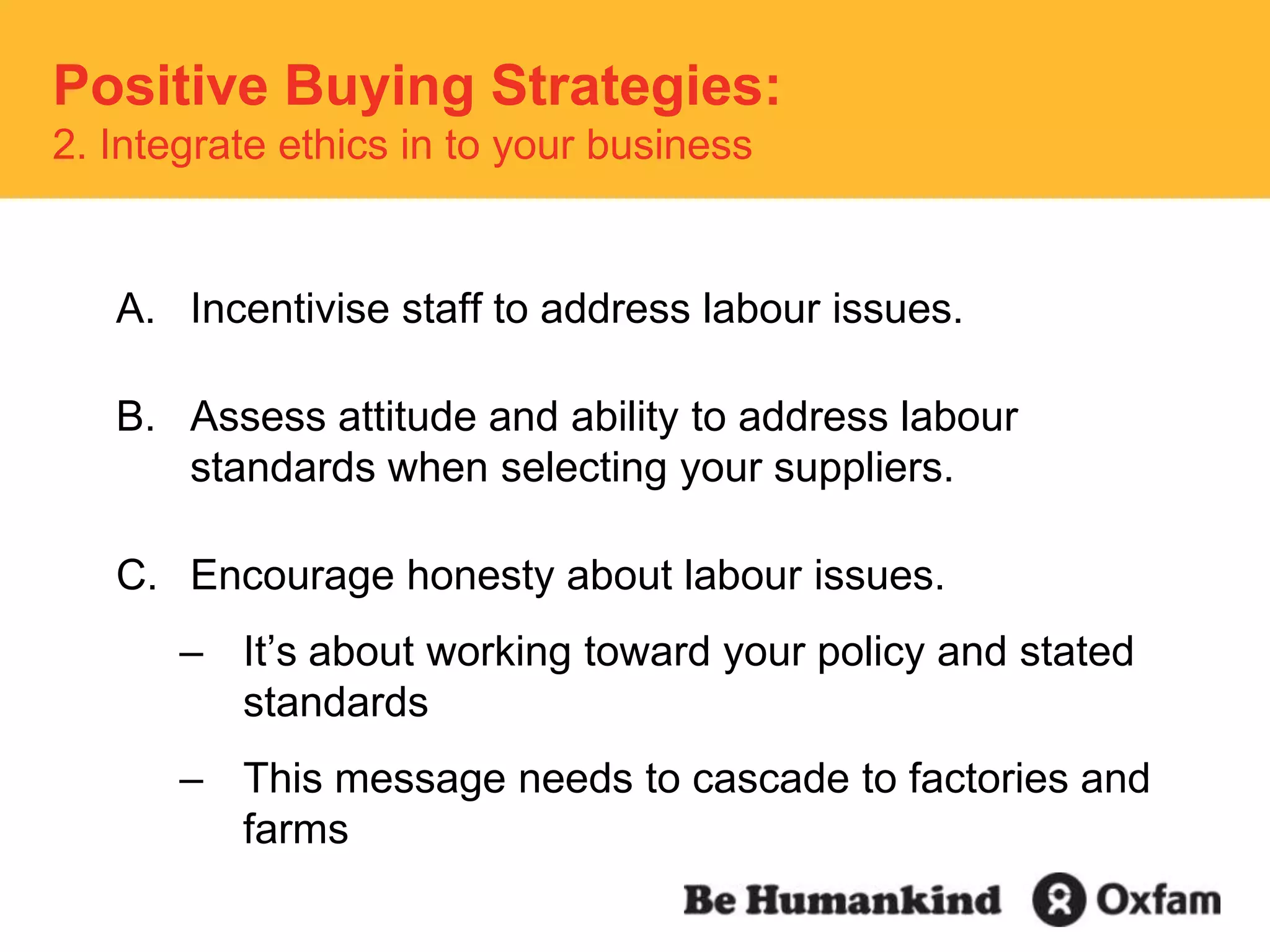 Positive Buying Strategies:
2. Integrate ethics in to your business

A. Incentivise staff to address labour issues.

B. Assess attitude and ability to address labour standards when selecting your suppliers.

C. Encourage honesty about labour issues.

– It’s about working toward your policy and stated standards

– This message needs to cascade to factories and farms

Be Humankind Oxfam